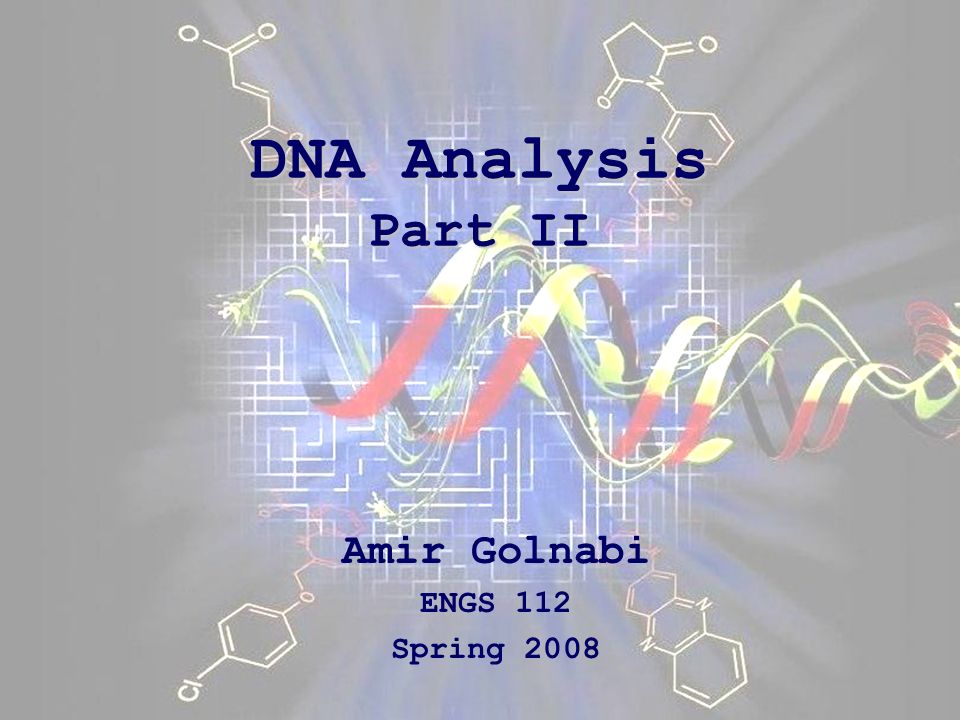 DNA Analysis
Part II

Amir Golnabi
ENGS 112
Spring 2008